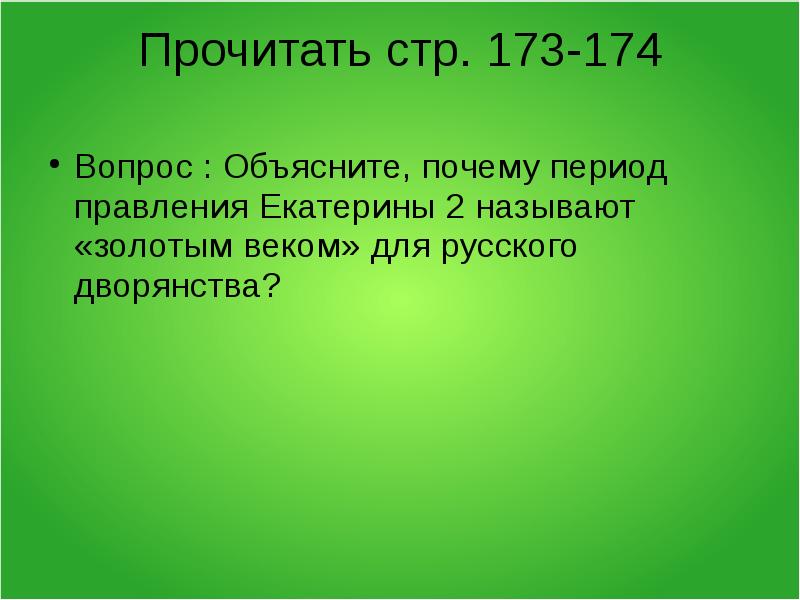 Прочитать стр. 173-174

• Вопрос : Объясните, почему период правления Екатерины 2 называют «золотым веком» для русского дворянства?